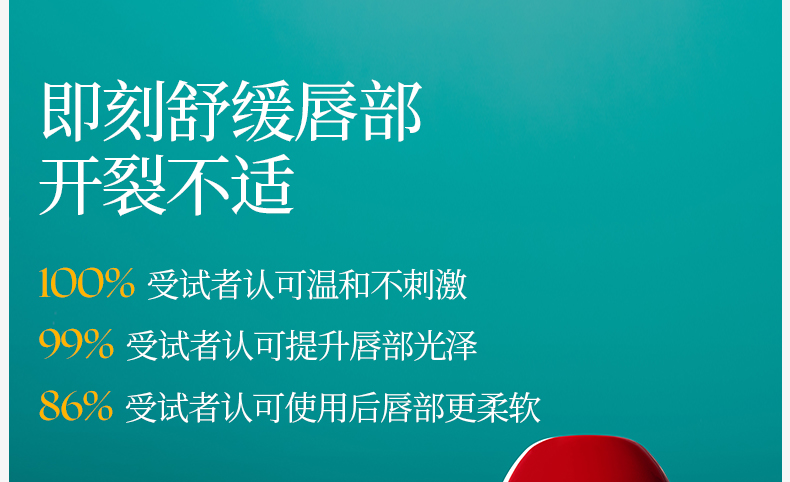 即刻舒缓唇部
开裂不适

100% 受试者认可温和不刺激

99% 受试者认可提升唇部光泽

86% 受试者认可使用后唇部更柔软